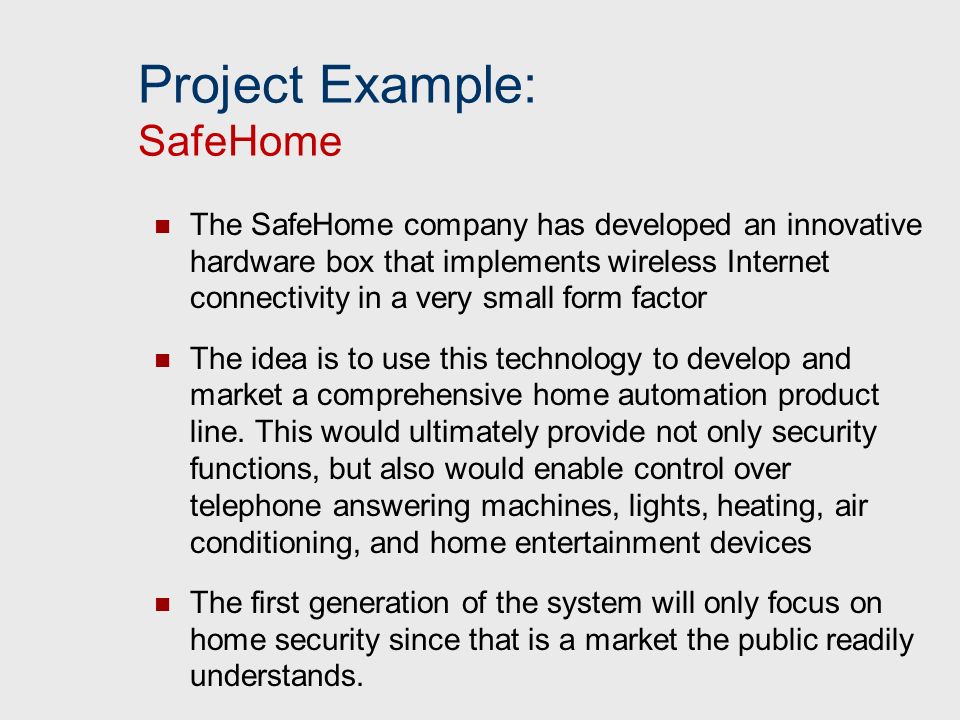 Project Example:
SafeHome

The SafeHome company has developed an innovative hardware box that implements wireless Internet connectivity in a very small form factor

The idea is to use this technology to develop and market a comprehensive home automation product line. This would ultimately provide not only security functions, but also would enable control over telephone answering machines, lights, heating, air conditioning, and home entertainment devices

The first generation of the system will only focus on home security since that is a market the public readily understands.